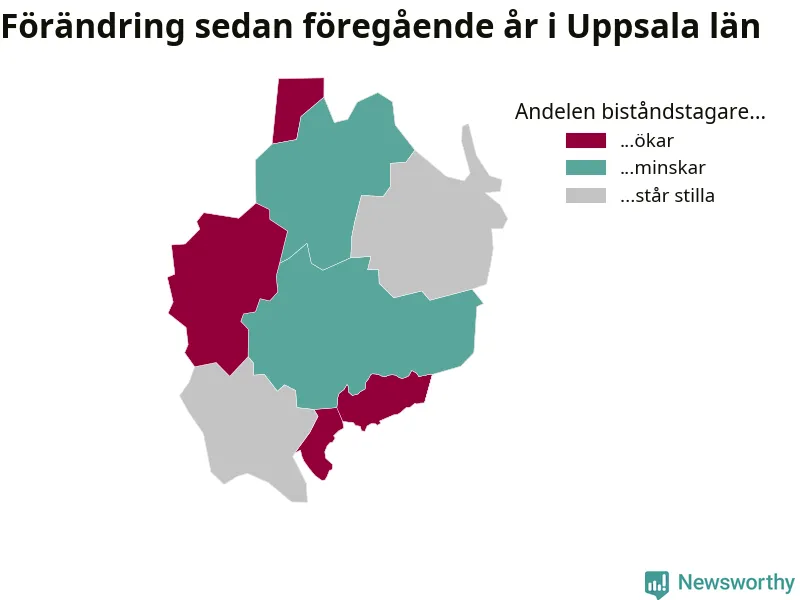 Förändring sedan föregående år i Uppsala län

Andelen biståndstagare...
...ökar
...minskar
...står stilla

Newsworthy